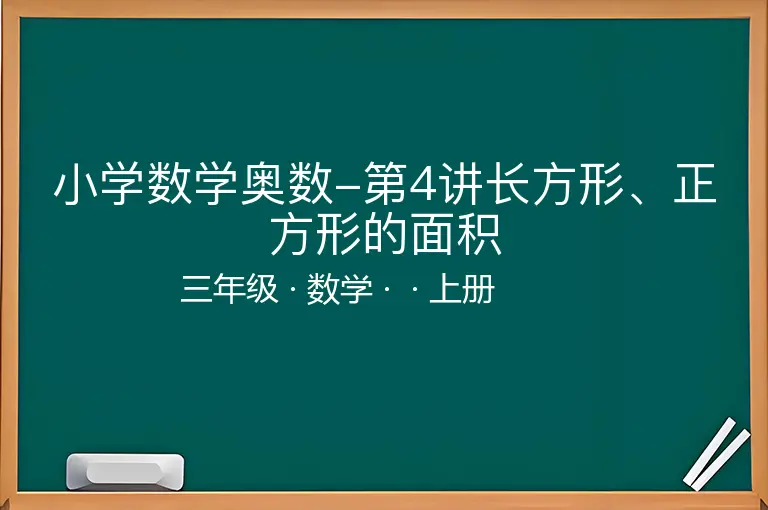 小学数学奥数–第4讲长方形、正方形的面积

三年级 · 数学 · · 上册